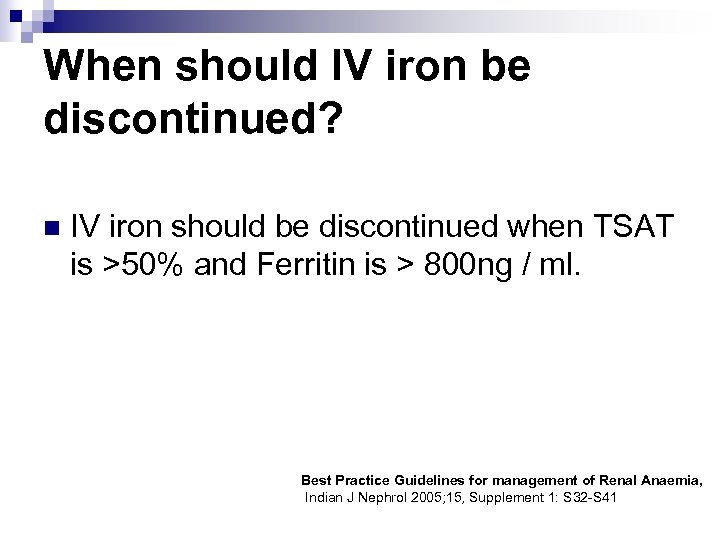 When should IV iron be discontinued?

IV iron should be discontinued when TSAT is >50% and Ferritin is > 800ng / ml.

Best Practice Guidelines for management of Renal Anaemia,
Indian J Nephrol 2005;15, Supplement 1: S32-S41